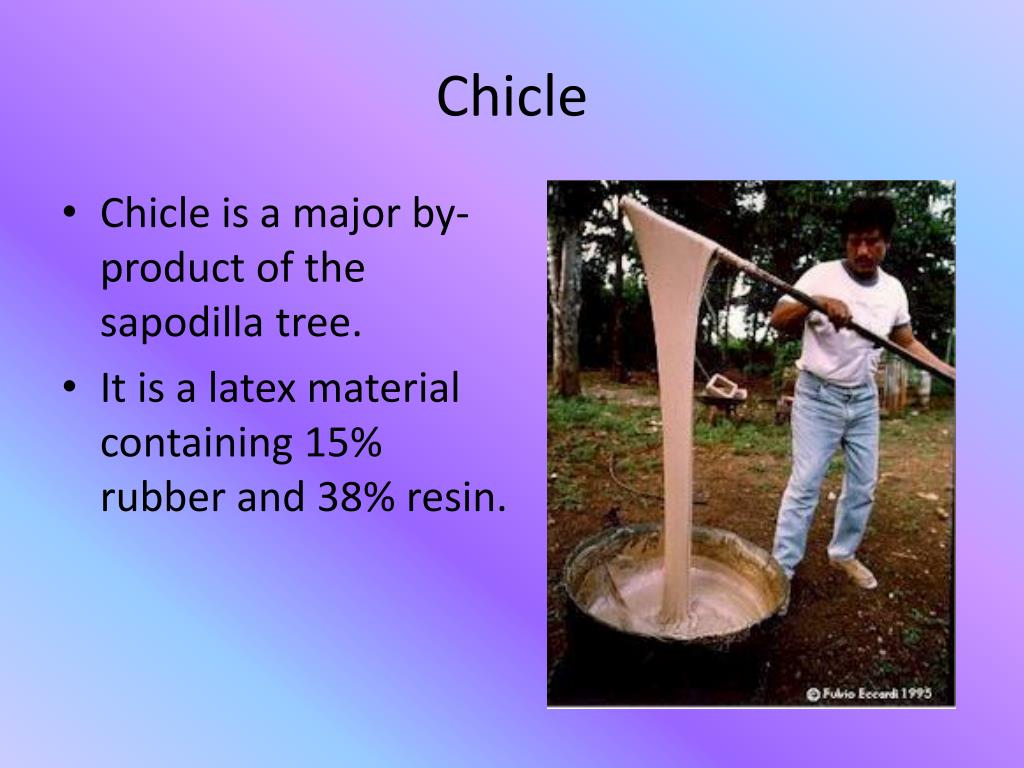 Chicle

• Chicle is a major by-product of the sapodilla tree.
• It is a latex material containing 15% rubber and 38% resin.

© Fulvio Eccardi 1995